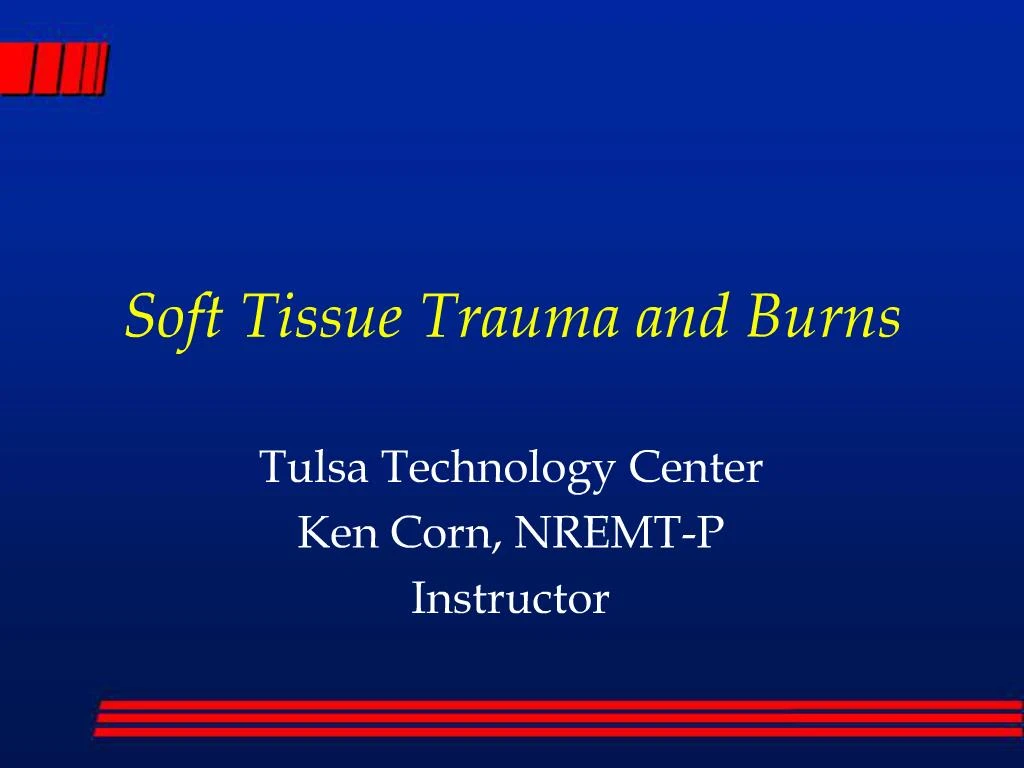 Soft Tissue Trauma and Burns

Tulsa Technology Center
Ken Corn, NREMT-P
Instructor